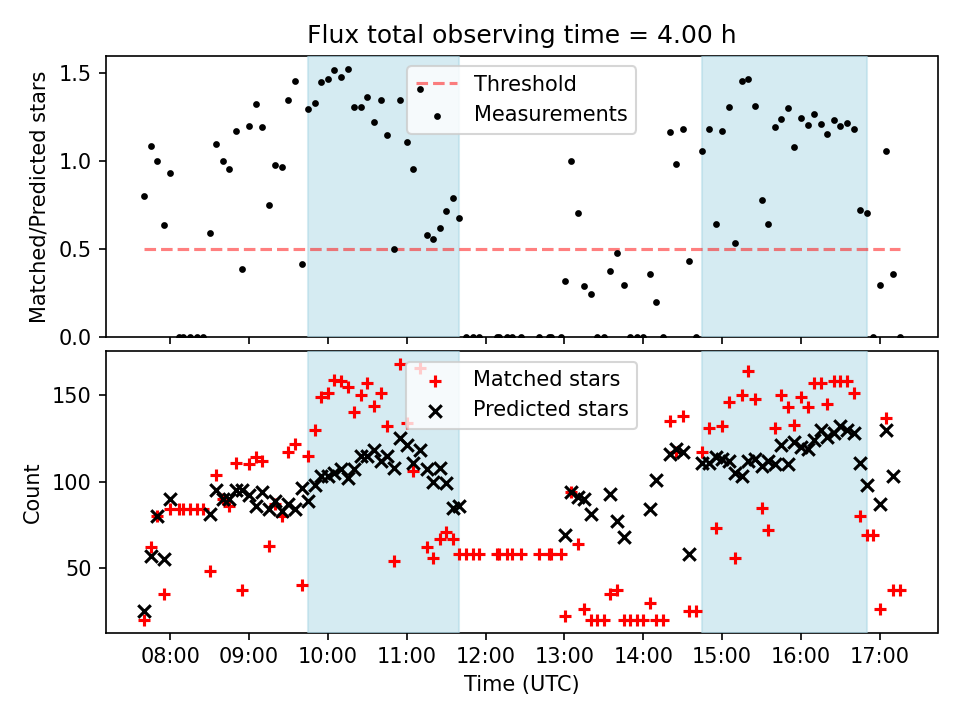 Flux total observing time = 4.00 h

Matched/Predicted stars

1.5
1.0
0.5
0.0

Threshold
Measurements

Count

150
100
50

Matched stars
Predicted stars

08:00 09:00 10:00 11:00 12:00 13:00 14:00 15:00 16:00 17:00

Time (UTC)